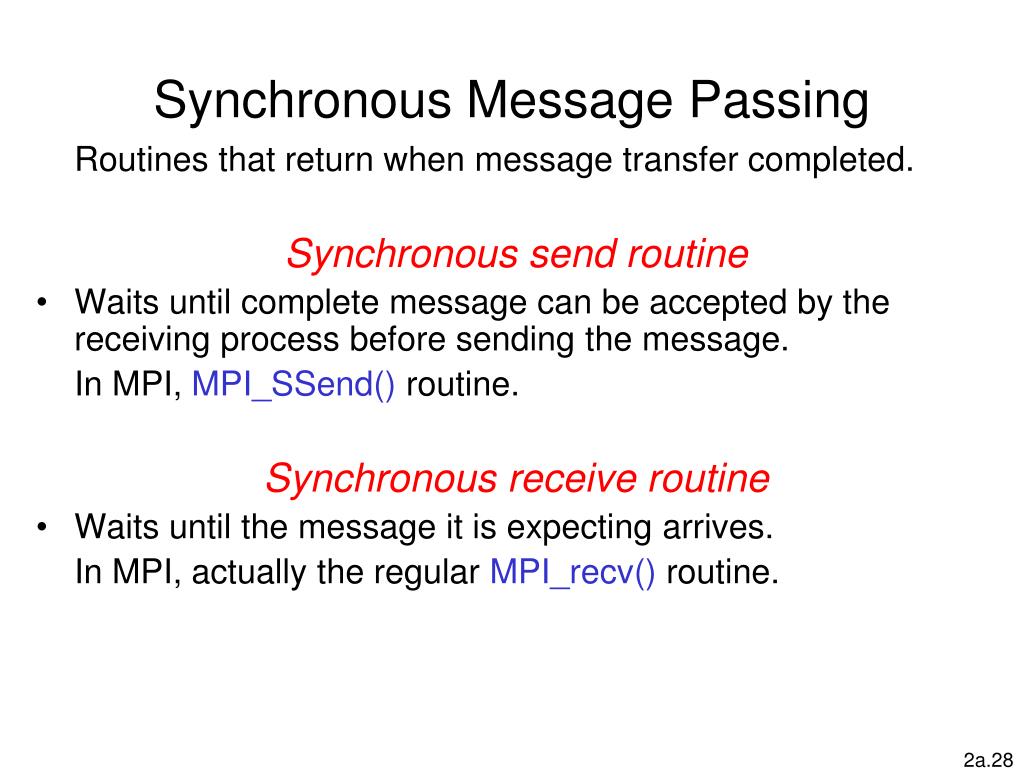 Synchronous Message Passing

Routines that return when message transfer completed.

Synchronous send routine

• Waits until complete message can be accepted by the receiving process before sending the message.

In MPI, MPI_SSend() routine.

Synchronous receive routine

• Waits until the message it is expecting arrives.

In MPI, actually the regular MPI_recv() routine.

2a.28